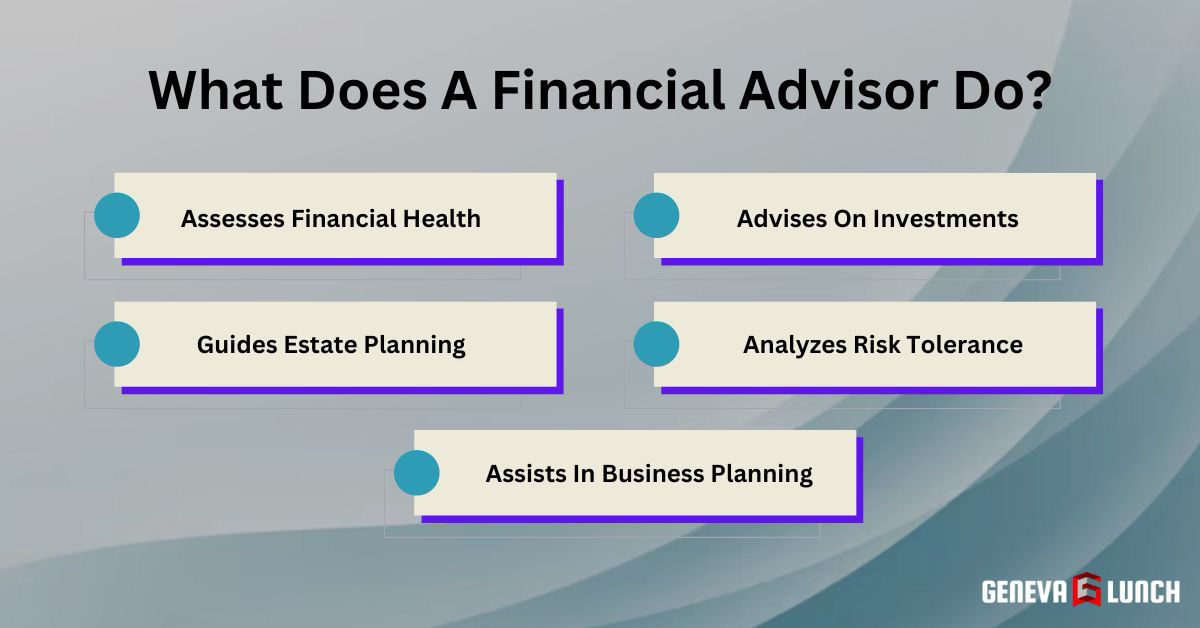 What Does A Financial Advisor Do?

Assesses Financial Health

Advises On Investments

Guides Estate Planning

Analyzes Risk Tolerance

Assists In Business Planning

GENEVA G LUNCH